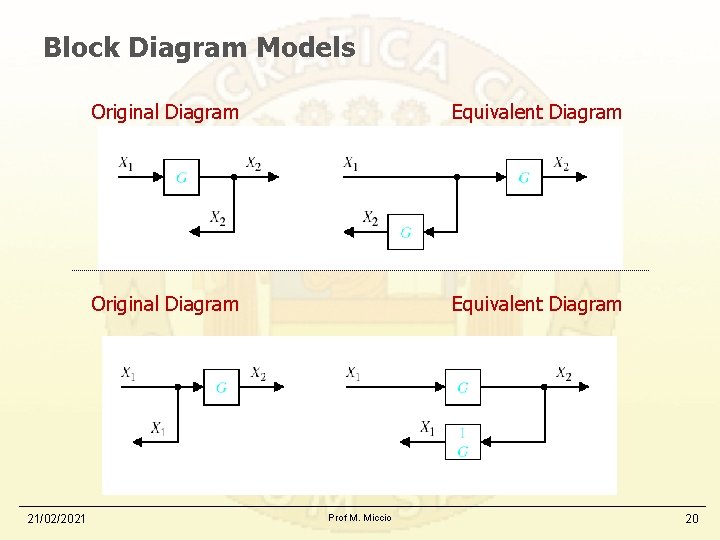 Block Diagram Models

Original Diagram

$X_1$ $G$ $X_2$ $X_2$

Equivalent Diagram

$X_1$ $G$ $X_2$ $X_2$ $G$

Original Diagram

$X_1$ $G$ $X_2$ $X_1$

Equivalent Diagram

$X_1$ $G$ $X_2$ $X_1$ $\frac{1}{G}$

21/02/2021

Prof M. Miccio

20